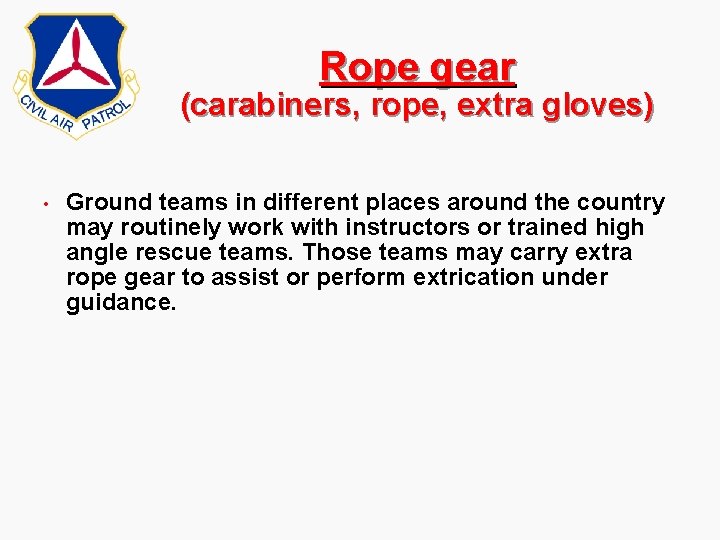 CIVIL AIR PATROL

Rope gear
(carabiners, rope, extra gloves)

• Ground teams in different places around the country may routinely work with instructors or trained high angle rescue teams. Those teams may carry extra rope gear to assist or perform extrication under guidance.